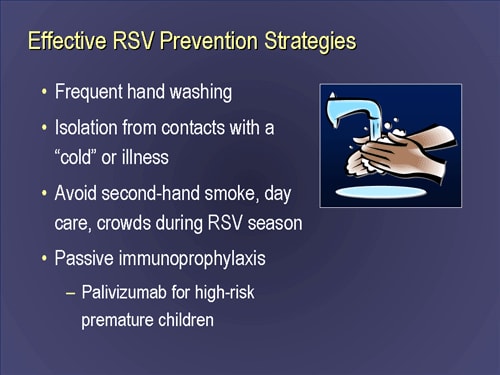 Effective RSV Prevention Strategies

• Frequent hand washing

• Isolation from contacts with a “cold” or illness

• Avoid second-hand smoke, day care, crowds during RSV season

• Passive immunoprophylaxis

– Palivizumab for high-risk premature children